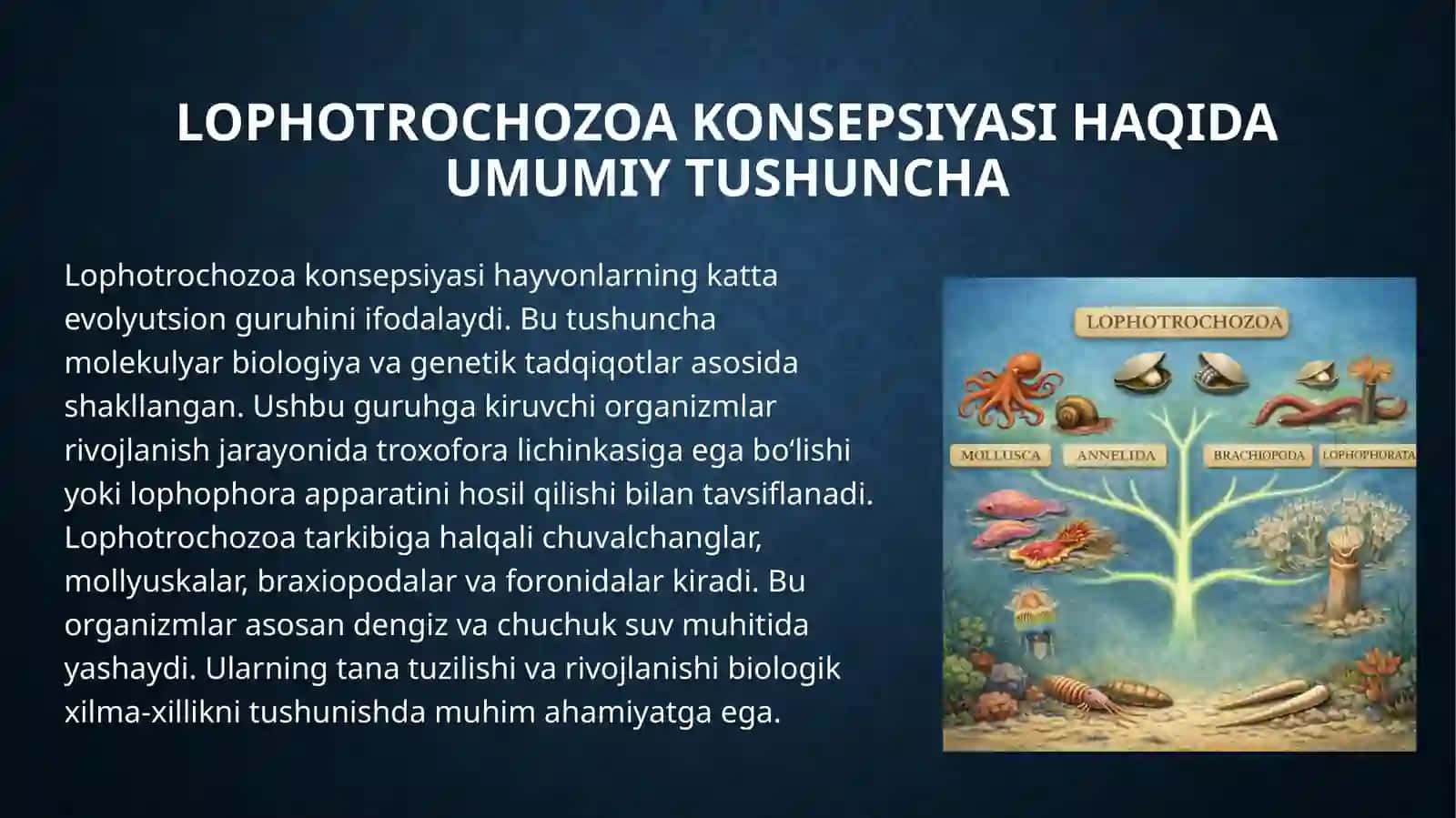 LOPHOTROCHOZOA KONSEPSIYASI HAQIDA UMUMIY TUSHUNCHA

Lophotrochozoa konsepsiyasi hayvonlarning katta evolyutsion guruhini ifodalaydi. Bu tushuncha molekulyar biologiya va genetik tadqiqotlar asosida shakllangan. Ushbu guruhga kiruvchi organizmlar rivojlanish jarayonida troxofora lichinkasiga ega bo‘lishi yoki lophophora apparatini hosil qilishi bilan tavsiflanadi. Lophotrochozoa tarkibiga halqali chuvalchanglar, mollyuskalar, braxiopodalar va foronidalar kiradi. Bu organizmlar asosan dengiz va chuchuk suv muhitida yashaydi. Ularning tana tuzilishi va rivojlanishi biologik xilma-xillikni tushunishda muhim ahamiyatga ega.

LOPHOTROCHOZOA

MOLLUSCA

ANNELIDA

BRACHIOPODA

LOPHOPHORATA